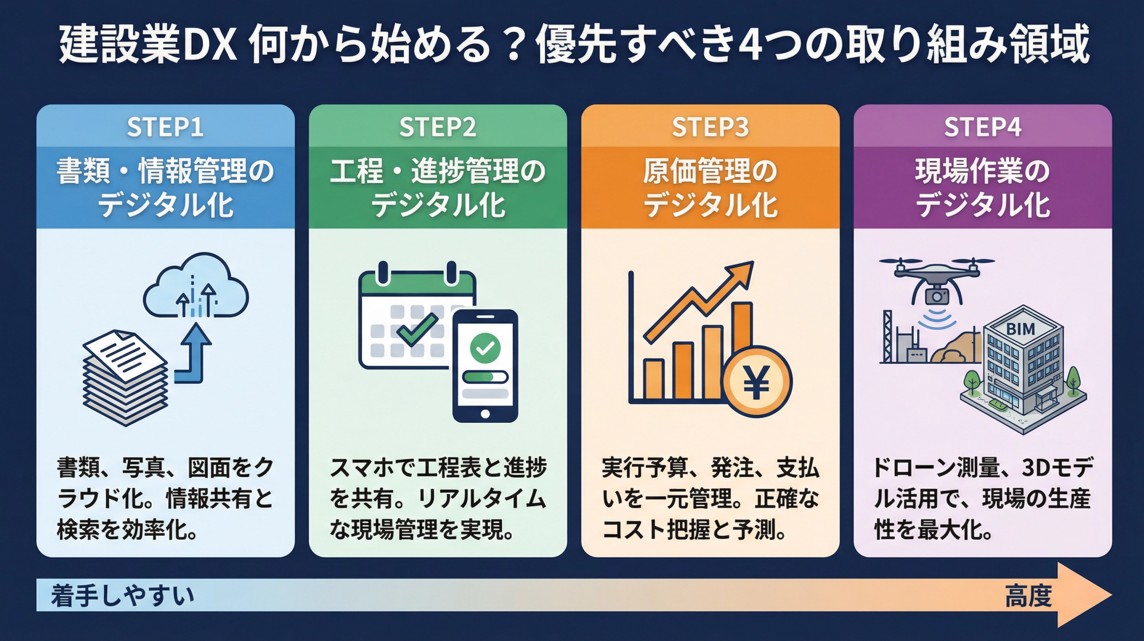 建設業DX 何から始める？優先すべき4つの取り組み領域

STEP1
書類・情報管理のデジタル化

書類、写真、図面をクラウド化。情報共有と検索を効率化。

STEP2
工程・進捗管理のデジタル化

スマホで工程表と進捗を共有。リアルタイムな現場管理を実現。

STEP3
原価管理のデジタル化

¥

実行予算、発注、支払いを一元管理。正確なコスト把握と予測。

STEP4
現場作業のデジタル化

BIM

ドローン測量、3Dモデル活用で、現場の生産性を最大化。

着手しやすい
高度